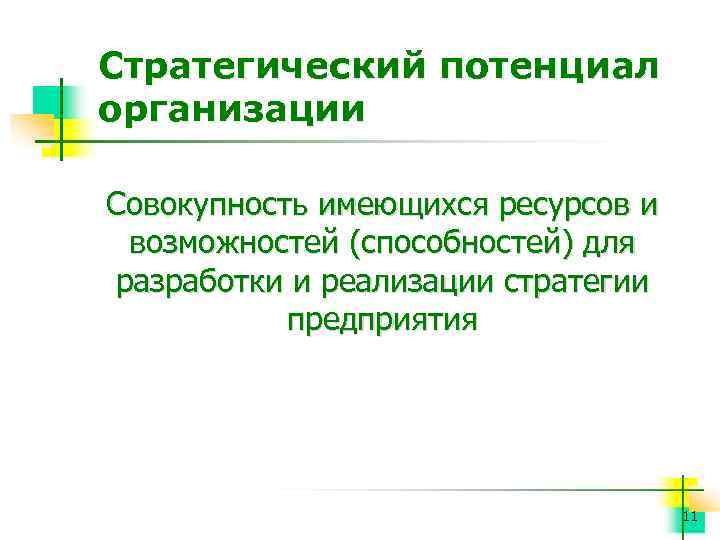 Стратегический потенциал организации

Совокупность имеющихся ресурсов и возможностей (способностей) для разработки и реализации стратегии предприятия

11